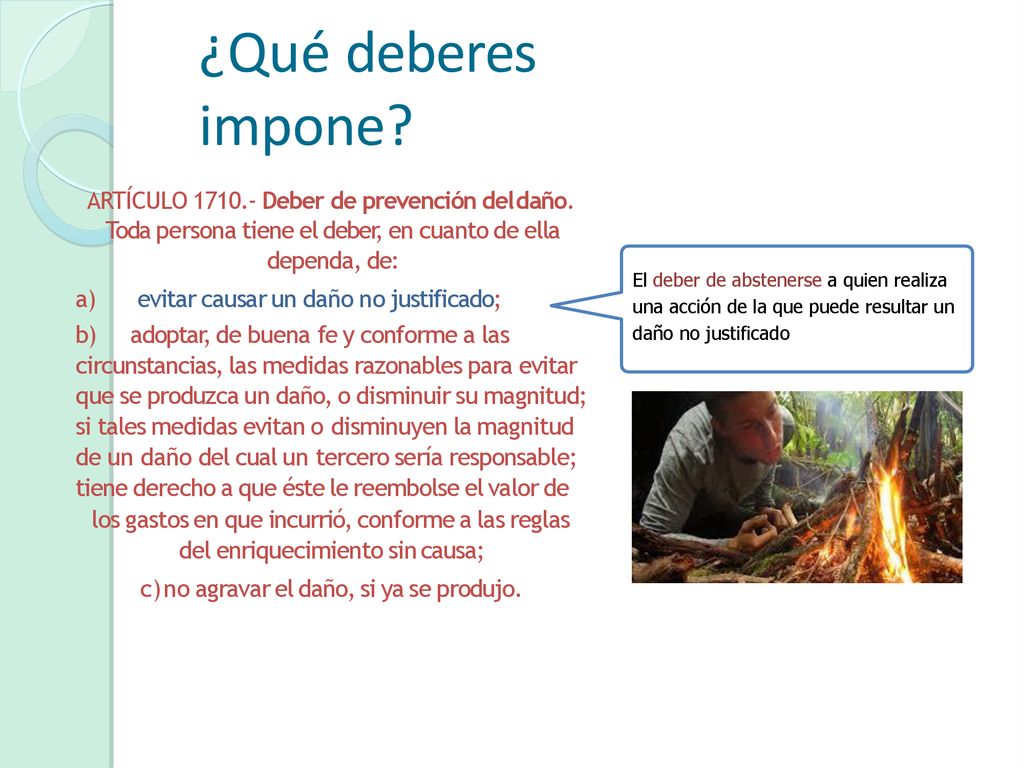 ¿Qué deberes impone?

ARTÍCULO 1710.- Deber de prevención del daño. Toda persona tiene el deber, en cuanto de ella dependa, de:

a) evitar causar un daño no justificado;

b) adoptar, de buena fe y conforme a las circunstancias, las medidas razonables para evitar que se produzca un daño, o disminuir su magnitud; si tales medidas evitan o disminuyen la magnitud de un daño del cual un tercero sería responsable; tiene derecho a que éste le reembolse el valor de los gastos en que incurrió, conforme a las reglas del enriquecimiento sin causa;

c) no agravar el daño, si ya se produjo.

El deber de abstenerse a quien realiza una acción de la que puede resultar un daño no justificado